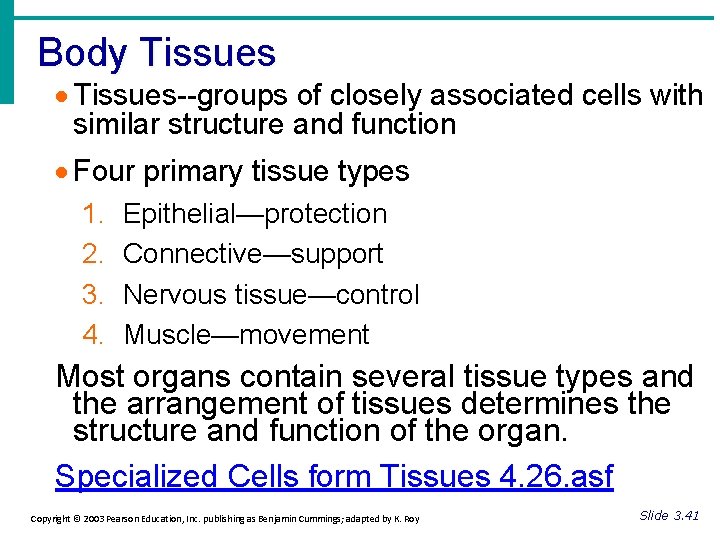 Body Tissues

• Tissues--groups of closely associated cells with similar structure and function

• Four primary tissue types

1. Epithelial—protection
2. Connective—support
3. Nervous tissue—control
4. Muscle—movement

Most organs contain several tissue types and the arrangement of tissues determines the structure and function of the organ.

Specialized Cells form Tissues 4.26.asf

Copyright © 2003 Pearson Education, Inc. publishing as Benjamin Cummings; adapted by K. Roy

Slide 3.41